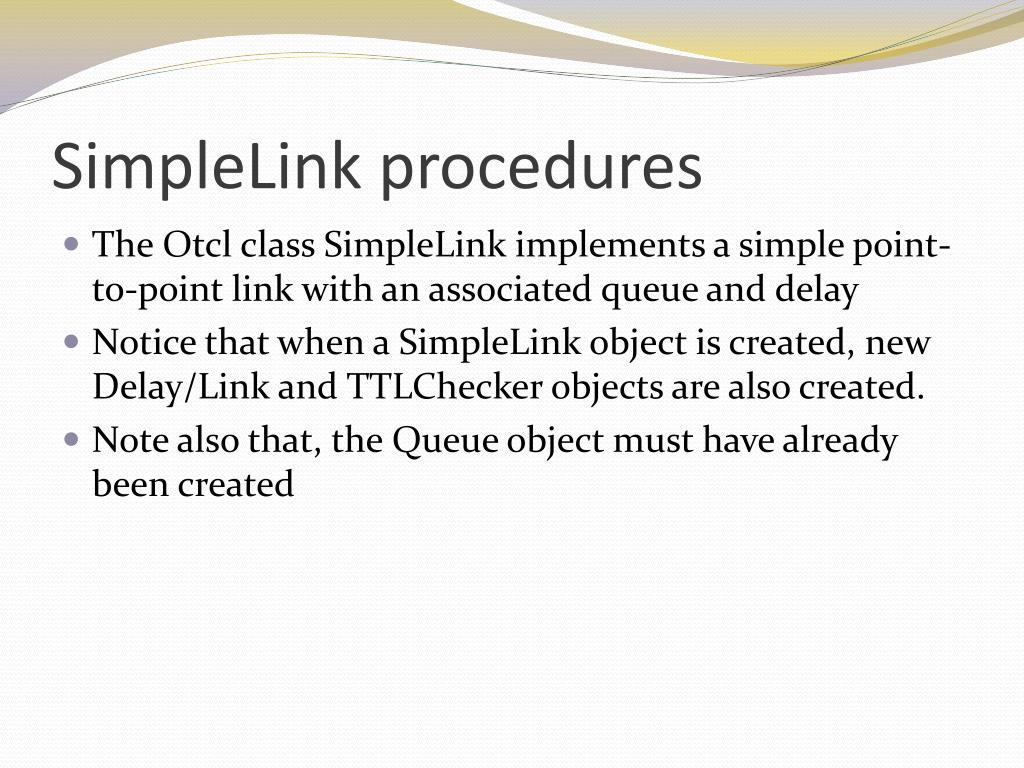 SimpleLink procedures

The Otcl class SimpleLink implements a simple point-to-point link with an associated queue and delay

Notice that when a SimpleLink object is created, new Delay/Link and TTLChecker objects are also created.

Note also that, the Queue object must have already been created